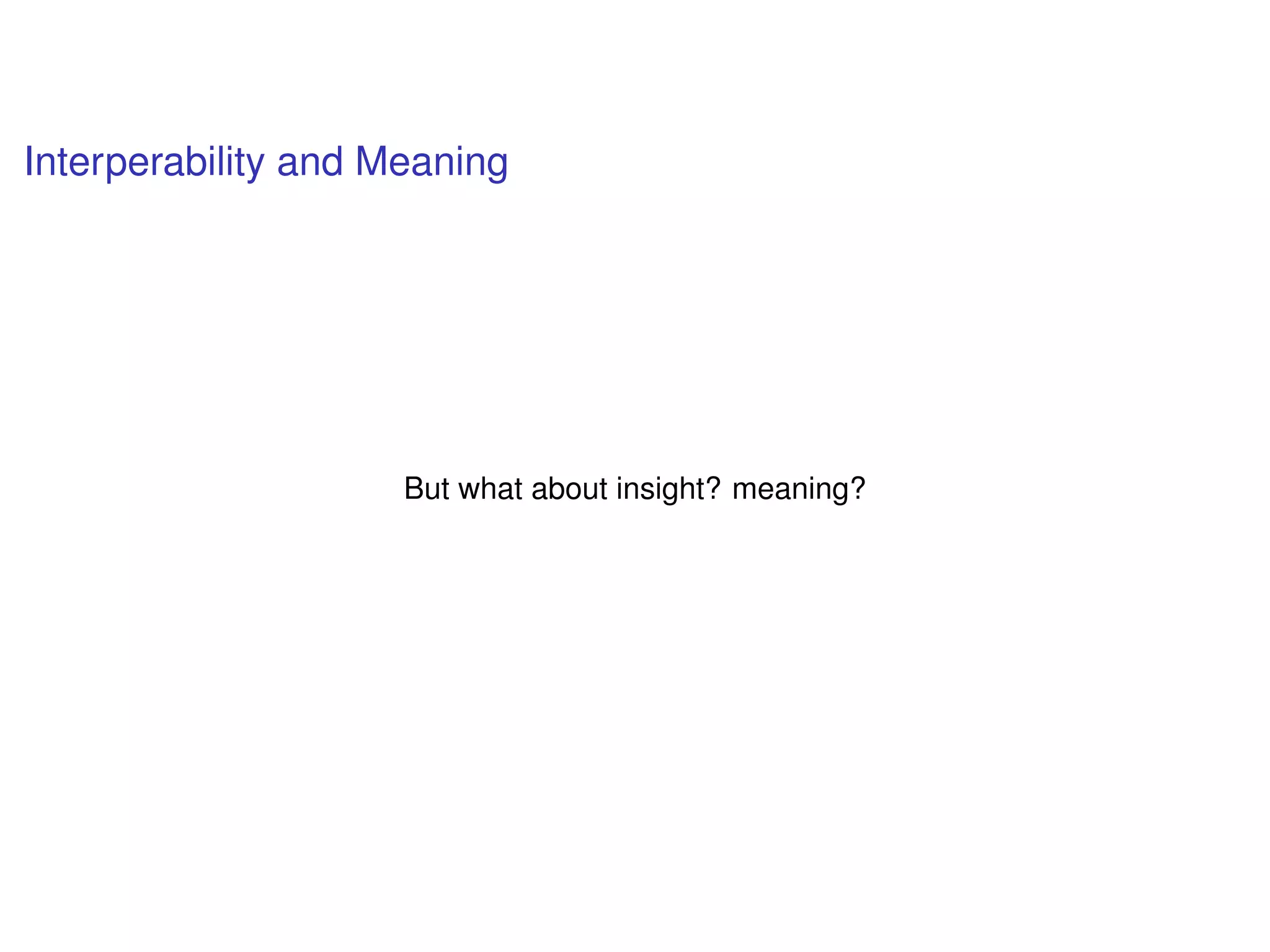 Interperability and Meaning

But what about insight? meaning?